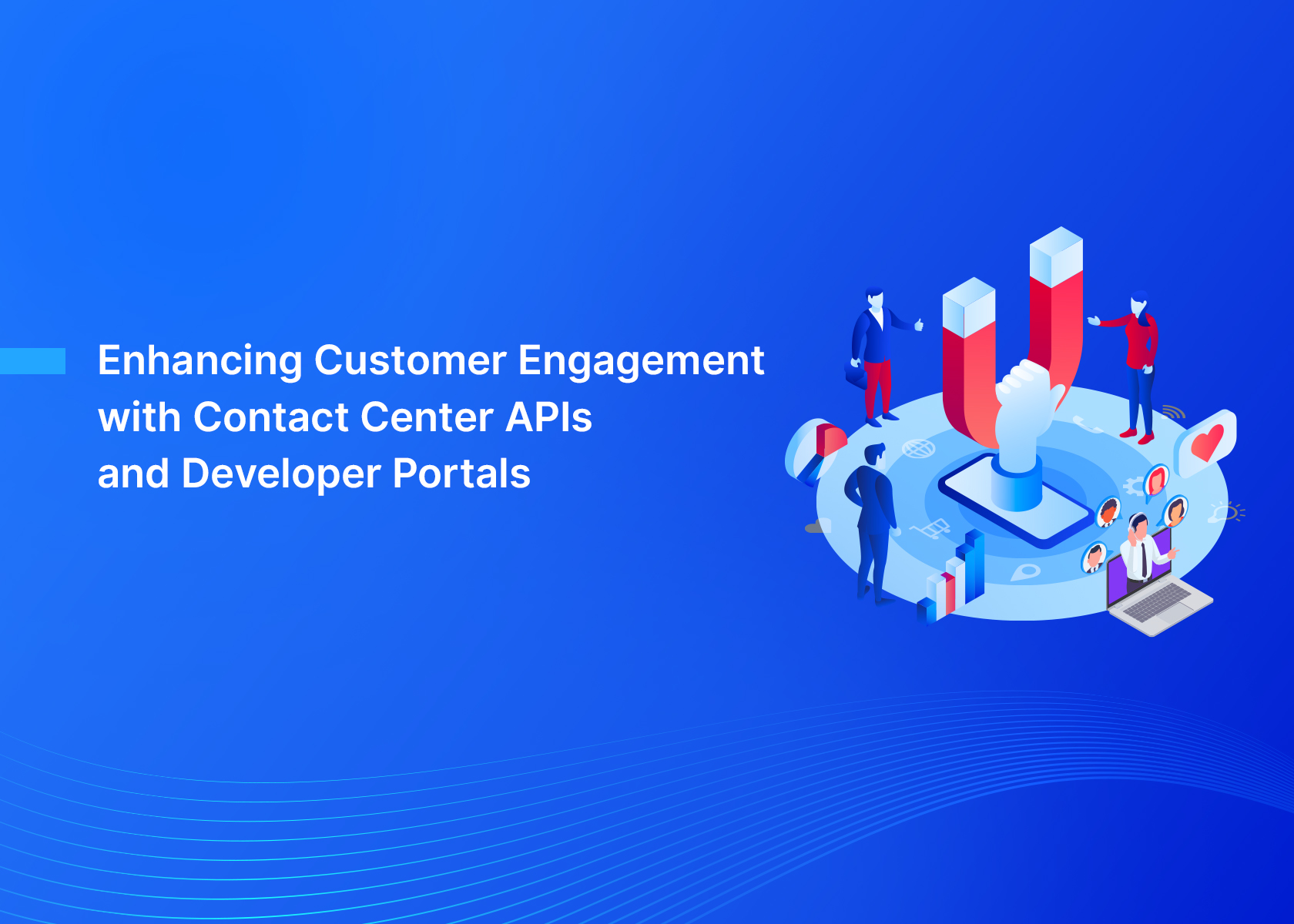 Enhancing Customer Engagement with Contact Center APIs and Developer Portals